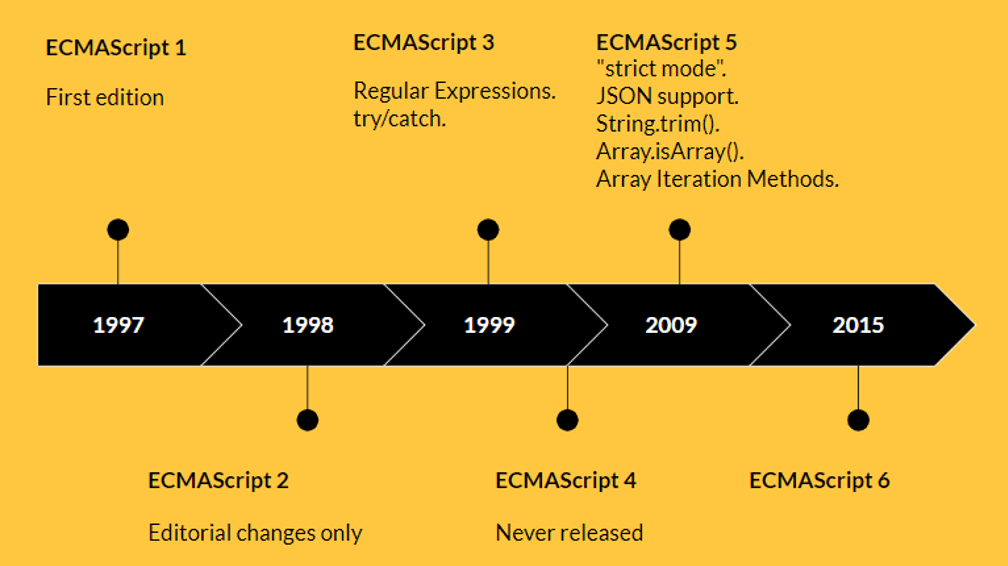 ECMAScript 1

First edition

ECMAScript 3

Regular Expressions.
try/catch.

ECMAScript 5
"strict mode".
JSON support.
String.trim().
Array.isArray().
Array Iteration Methods.

1997

1998

1999

2009

2015

ECMAScript 2

Editorial changes only

ECMAScript 4

Never released

ECMAScript 6